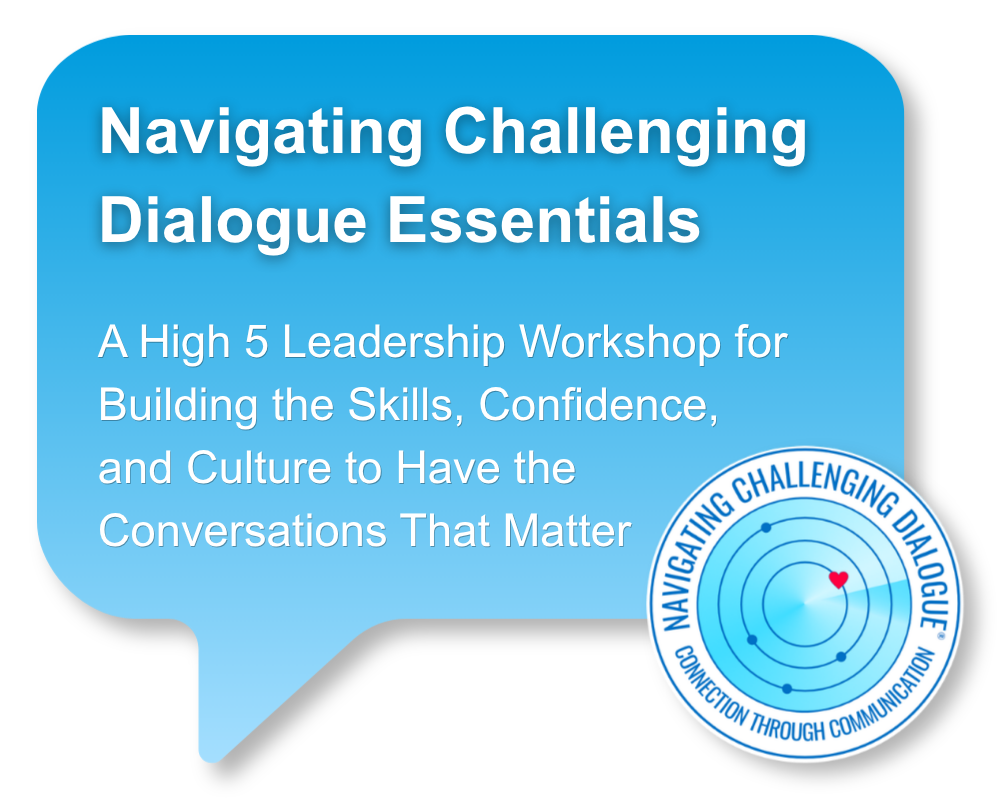 Navigating Challenging Dialogue Essentials

A High 5 Leadership Workshop for Building the Skills, Confidence, and Culture to Have the Conversations That Matter

NAVIGATING CHALLENGING DIALOGUE®
CONNECTION THROUGH COMMUNICATION